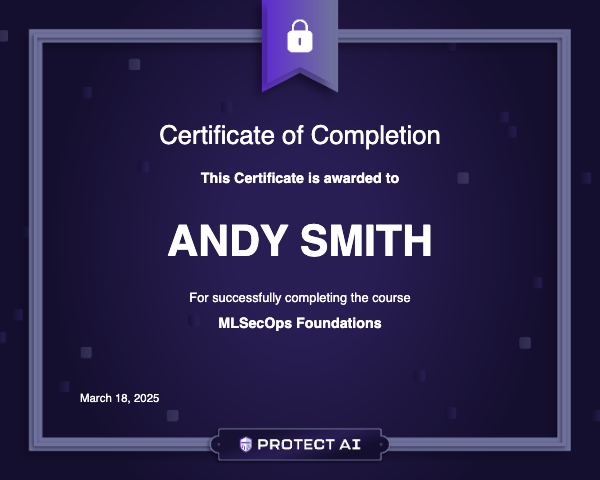 Certificate of Completion

This Certificate is awarded to

ANDY SMITH

For successfully completing the course

MLSecOps Foundations

March 18, 2025

PROTECT AI